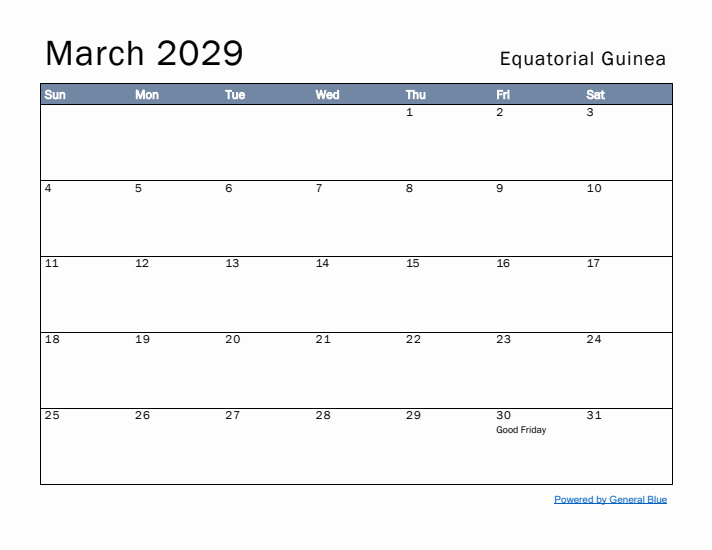 March 2029

Equatorial Guinea

| Sun | Mon | Tue | Wed | Thu | Fri | Sat |
|---|---|---|---|---|---|---|
| | | | | 1 | 2 | 3 |
| 4 | 5 | 6 | 7 | 8 | 9 | 10 |
| 11 | 12 | 13 | 14 | 15 | 16 | 17 |
| 18 | 19 | 20 | 21 | 22 | 23 | 24 |
| 25 | 26 | 27 | 28 | 29 | 30 Good Friday | 31 |

Powered by General Blue